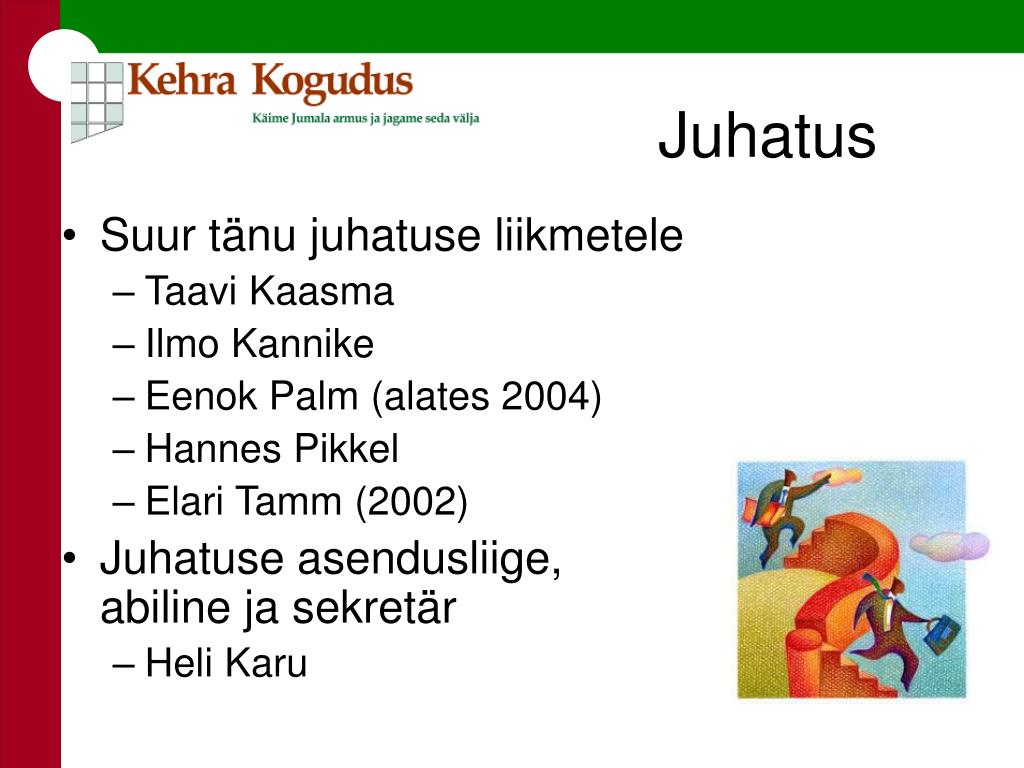 Kehra Kogudus
Käime Jumala armus ja jagame seda välja

Juhatus

• Suur tänu juhatuse liikmetele
– Taavi Kaasma
– Ilmo Kannike
– Eenok Palm (alates 2004)
– Hannes Pikkel
– Elari Tamm (2002)
• Juhatuse asendusliige, abiline ja sekretär
– Heli Karu